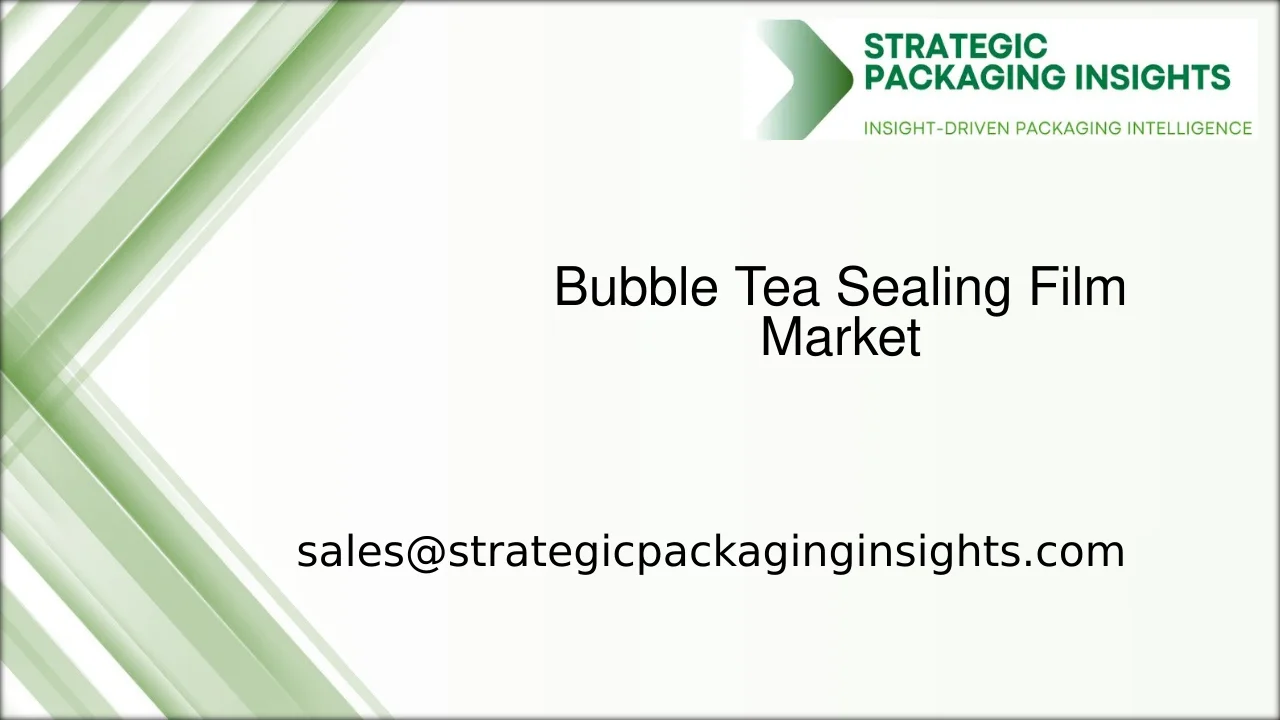 STRATEGIC PACKAGING INSIGHTS
INSIGHT-DRIVEN PACKAGING INTELLIGENCE

Bubble Tea Sealing Film Market

sales@strategicpackaginginsights.com